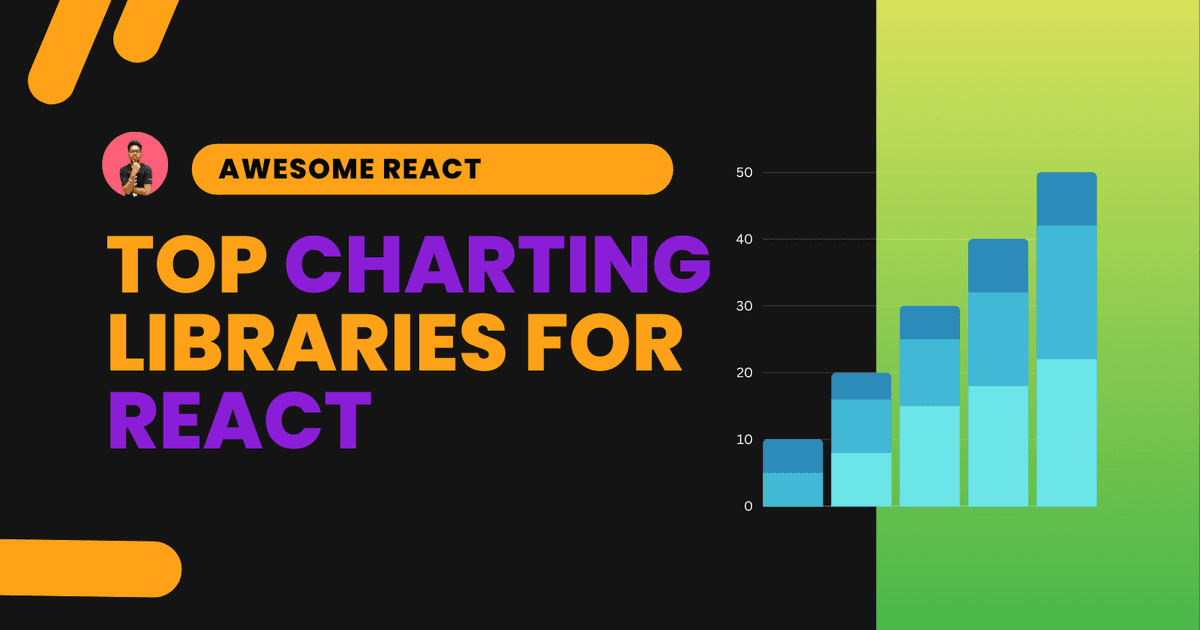 AWESOME REACT

TOP CHARTING LIBRARIES FOR REACT

50
40
30
20
10
0